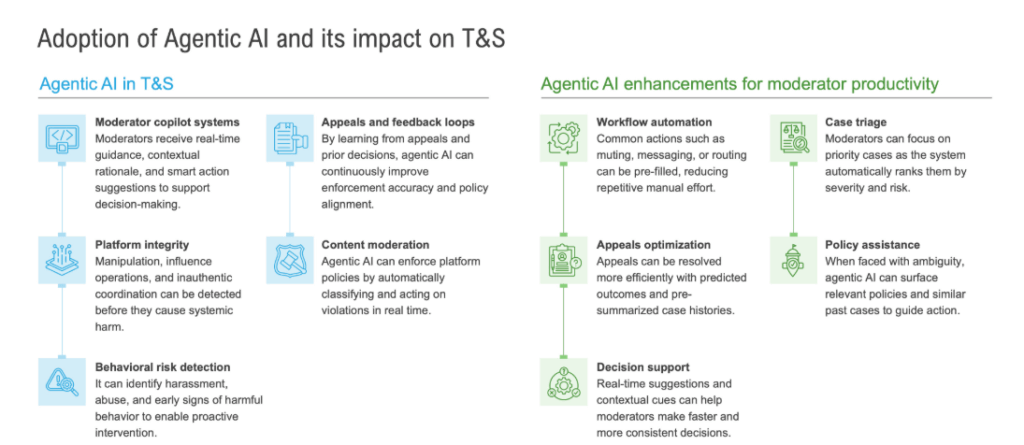 Adoption of Agentic AI and its impact on T&S

Agentic AI in T&S

Moderator copilot systems
Moderators receive real-time guidance, contextual rationale, and smart action suggestions to support decision-making.

Platform integrity
Manipulation, influence operations, and inauthentic coordination can be detected before they cause systemic harm.

Behavioral risk detection
It can identify harassment, abuse, and early signs of harmful behavior to enable proactive intervention.

Appeals and feedback loops
By learning from appeals and prior decisions, agentic AI can continuously improve enforcement accuracy and policy alignment.

Content moderation
Agentic AI can enforce platform policies by automatically classifying and acting on violations in real time.

Agentic AI enhancements for moderator productivity

Workflow automation
Common actions such as muting, messaging, or routing can be pre-filled, reducing repetitive manual effort.

Appeals optimization
Appeals can be resolved more efficiently with predicted outcomes and pre-summarized case histories.

Decision support
Real-time suggestions and contextual cues can help moderators make faster and more consistent decisions.

Case triage
Moderators can focus on priority cases as the system automatically ranks them by severity and risk.

Policy assistance
When faced with ambiguity, agentic AI can surface relevant policies and similar past cases to guide action.